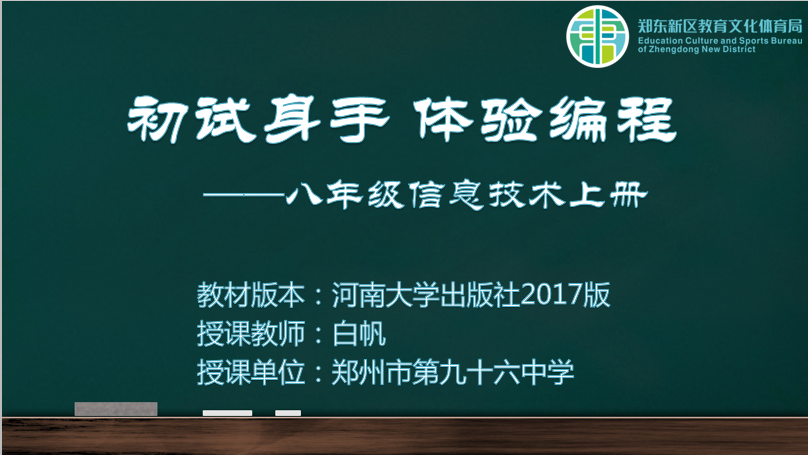 郑东新区教育文化体育局
Education Culture and Sports Bureau of Zhengdong New District

初试身手 体验编程

——八年级信息技术上册

教材版本：河南大学出版社2017版
授课教师：白帆
授课单位：郑州市第九十六中学